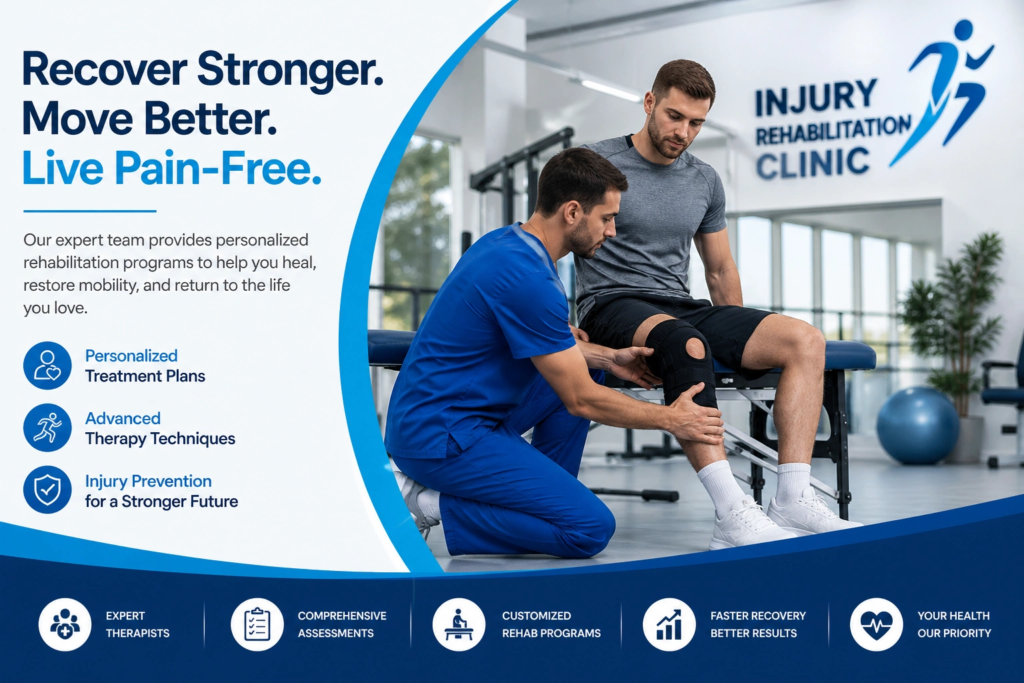 Recover Stronger.
Move Better.
Live Pain-Free.

Our expert team provides personalized rehabilitation programs to help you heal, restore mobility, and return to the life you love.

Personalized
Treatment Plans

Advanced
Therapy Techniques

Injury Prevention
for a Stronger Future

INJURY
REHABILITATION
CLINIC

EXPERT
THERAPISTS

COMPREHENSIVE
ASSESSMENTS

CUSTOMIZED
REHAB PROGRAMS

FASTER RECOVERY
BETTER RESULTS

YOUR HEALTH
OUR PRIORITY